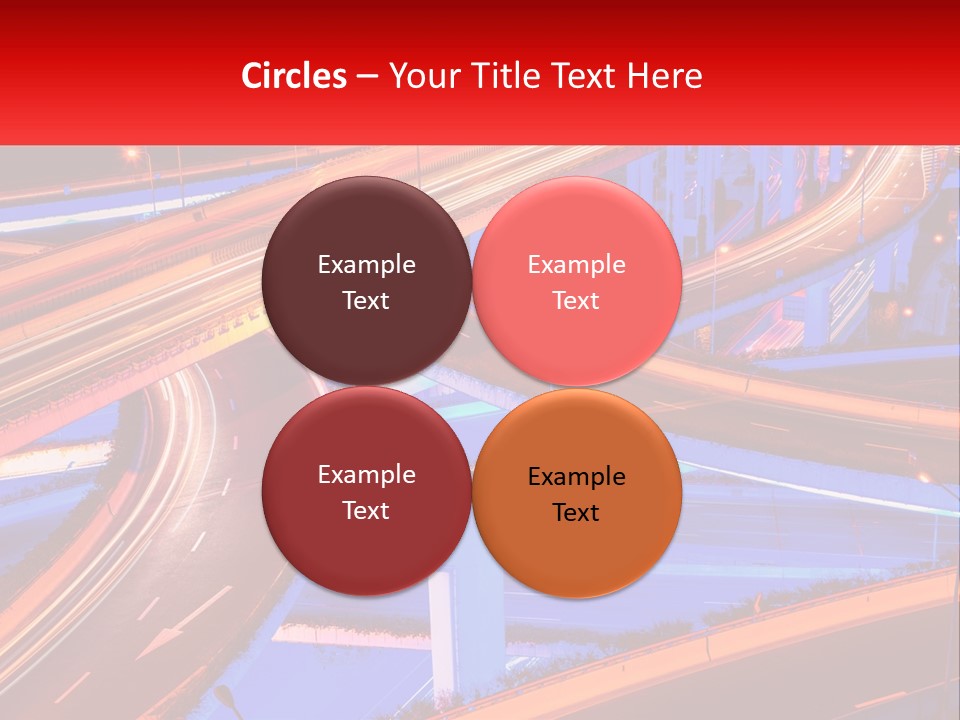 Circles – Your Title Text Here

Example Text

Example Text

Example Text

Example Text